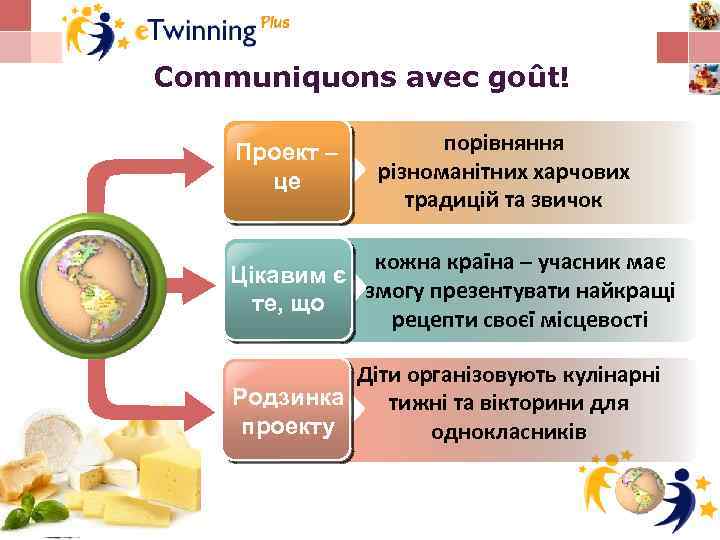 eTwinning Plus

Communiquons avec goût!

Проект – це

порівняння різноманітних харчових традицій та звичок

Цікавим є те, що

кожна країна – учасник має змогу презентувати найкращі рецепти своєї місцевості

Родзинка проекту

Діти організовують кулінарні тижні та вікторини для однокласників